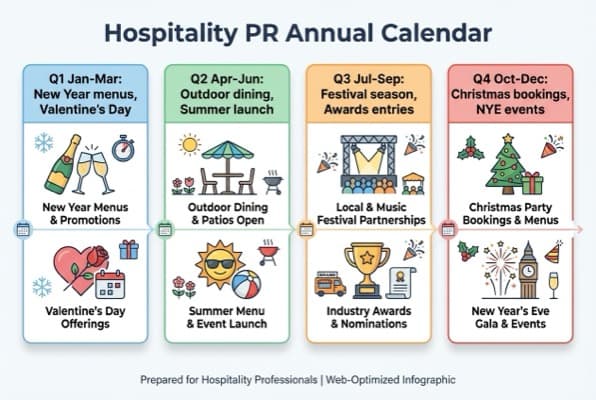 Hospitality PR Annual Calendar

Q1 Jan-Mar: New Year menus, Valentine's Day

New Year Menus & Promotions

Valentine's Day Offerings

Q2 Apr-Jun: Outdoor dining, Summer launch

Outdoor Dining & Patios Open

Summer Menu & Event Launch

Q3 Jul-Sep: Festival season, Awards entries

Local & Music Festival Partnerships

Industry Awards & Nominations

Q4 Oct-Dec: Christmas bookings, NYE events

Christmas Party Bookings & Menus

New Year's Eve Gala & Events

Prepared for Hospitality Professionals | Web-Optimized Infographic